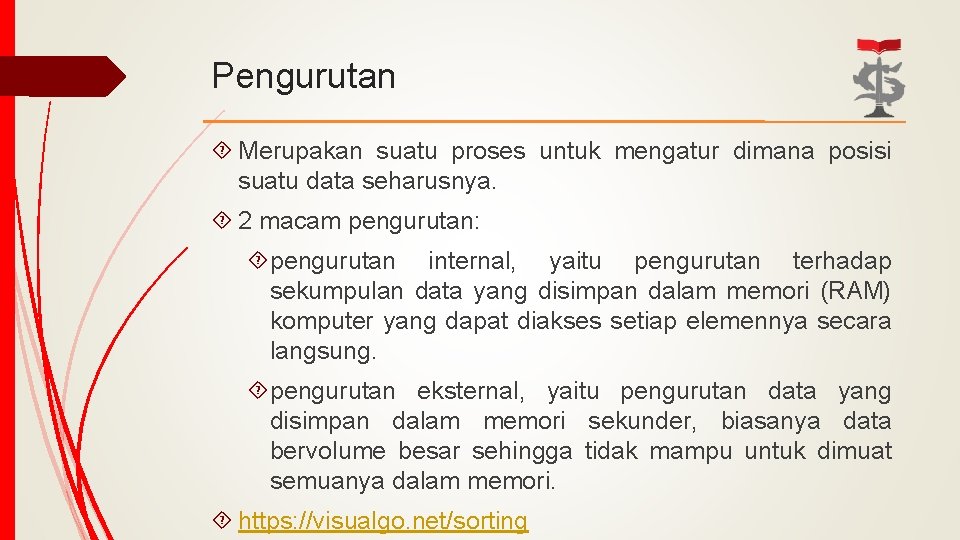 Pengurutan

Merupakan suatu proses untuk mengatur dimana posisi suatu data seharusnya.

2 macam pengurutan:

pengurutan internal, yaitu pengurutan terhadap sekumpulan data yang disimpan dalam memori (RAM) komputer yang dapat diakses setiap elemennya secara langsung.

pengurutan eksternal, yaitu pengurutan data yang disimpan dalam memori sekunder, biasanya data bervolume besar sehingga tidak mampu untuk dimuat semuanya dalam memori.

https://visualgo.net/sorting